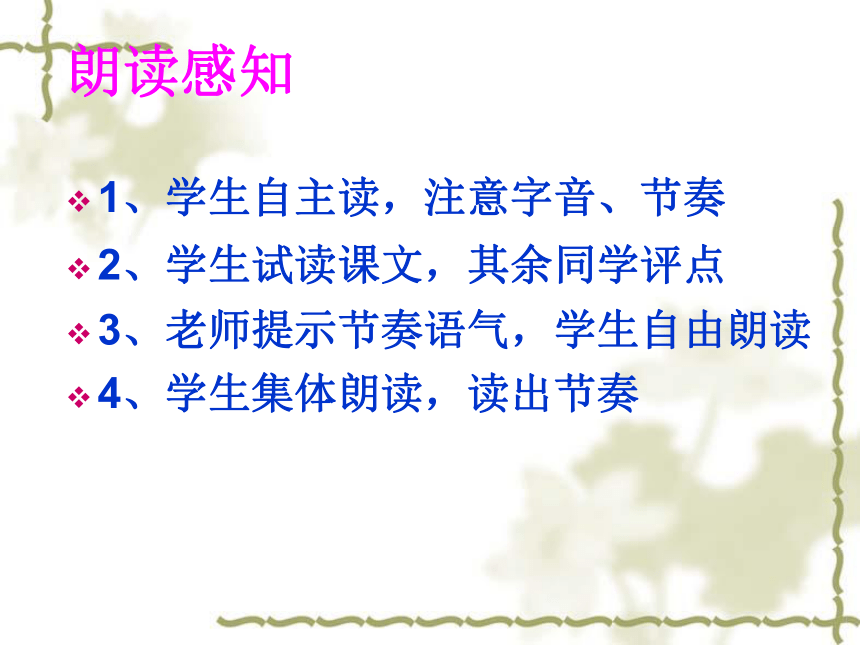 朗读感知

❖ 1、学生自主读，注意字音、节奏

❖ 2、学生试读课文，其余同学评点

❖ 3、老师提示节奏语气，学生自由朗读

❖ 4、学生集体朗读，读出节奏